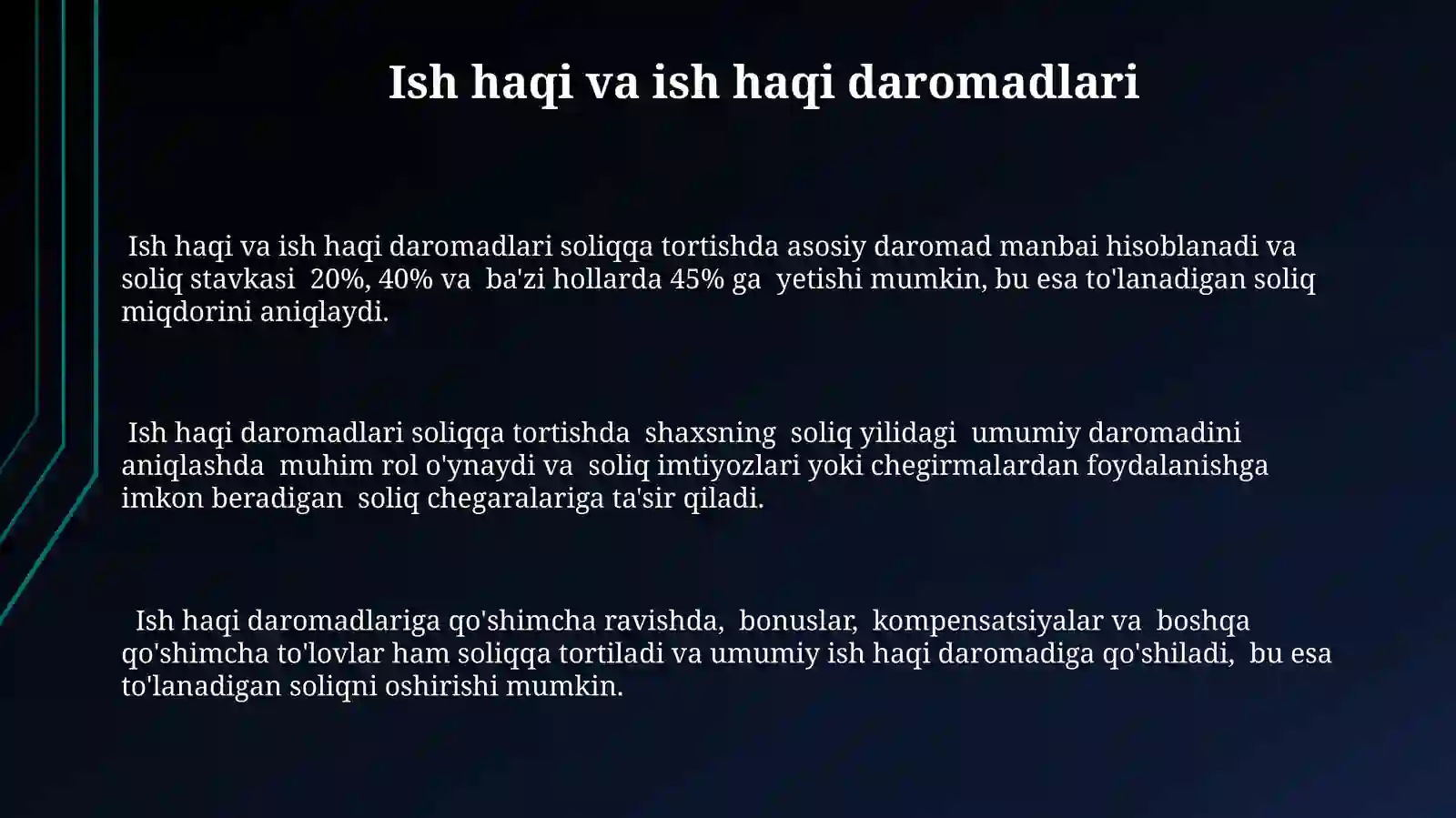 Ish haqi va ish haqi daromadlari

Ish haqi va ish haqi daromadlari soliqqa tortishda asosiy daromad manbai hisoblanadi va soliq stavkasi 20%, 40% va ba'zi hollarda 45% ga yetishi mumkin, bu esa to'lanadigan soliq miqdorini aniqlaydi.

Ish haqi daromadlari soliqqa tortishda shaxsning soliq yilidagi umumiy daromadini aniqlashda muhim rol o'ynaydi va soliq imtiyozlari yoki chegirmalardan foydalanishga imkon beradigan soliq chegaralariga ta'sir qiladi.

Ish haqi daromadlariga qo'shimcha ravishda, bonuslar, kompensatsiyalar va boshqa qo'shimcha to'lovlar ham soliqqa tortiladi va umumiy ish haqi daromadiga qo'shiladi, bu esa to'lanadigan soliqni oshirishi mumkin.